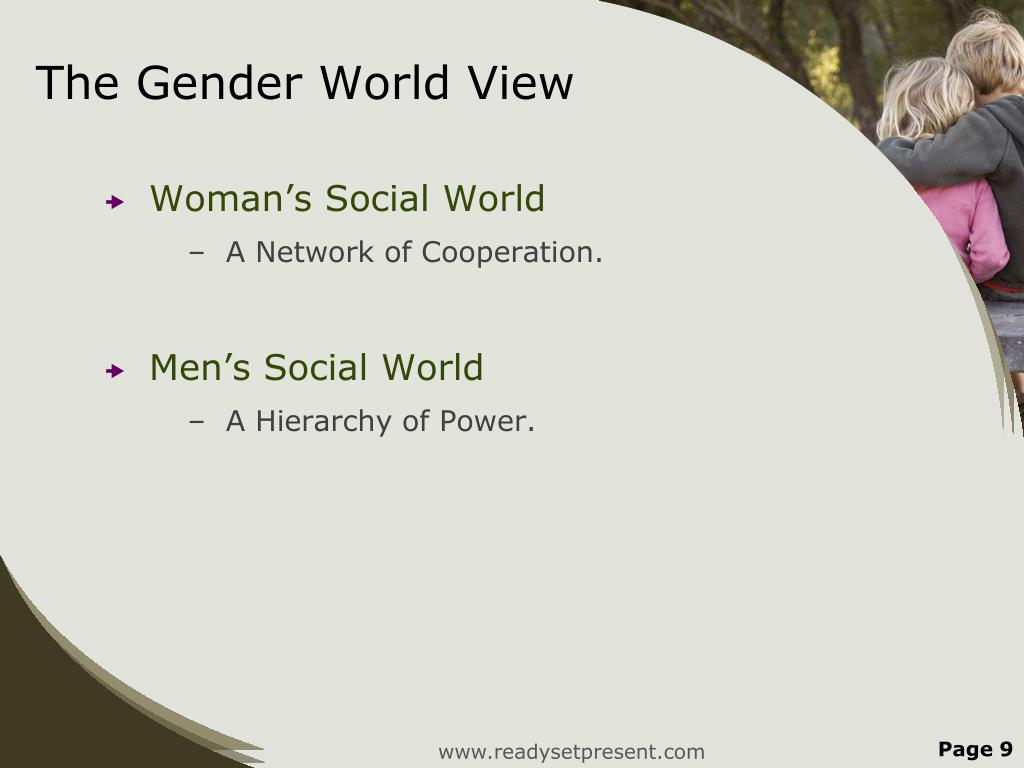 The Gender World View

Woman’s Social World
– A Network of Cooperation.

Men’s Social World
– A Hierarchy of Power.

www.readysetpresent.com

Page 9